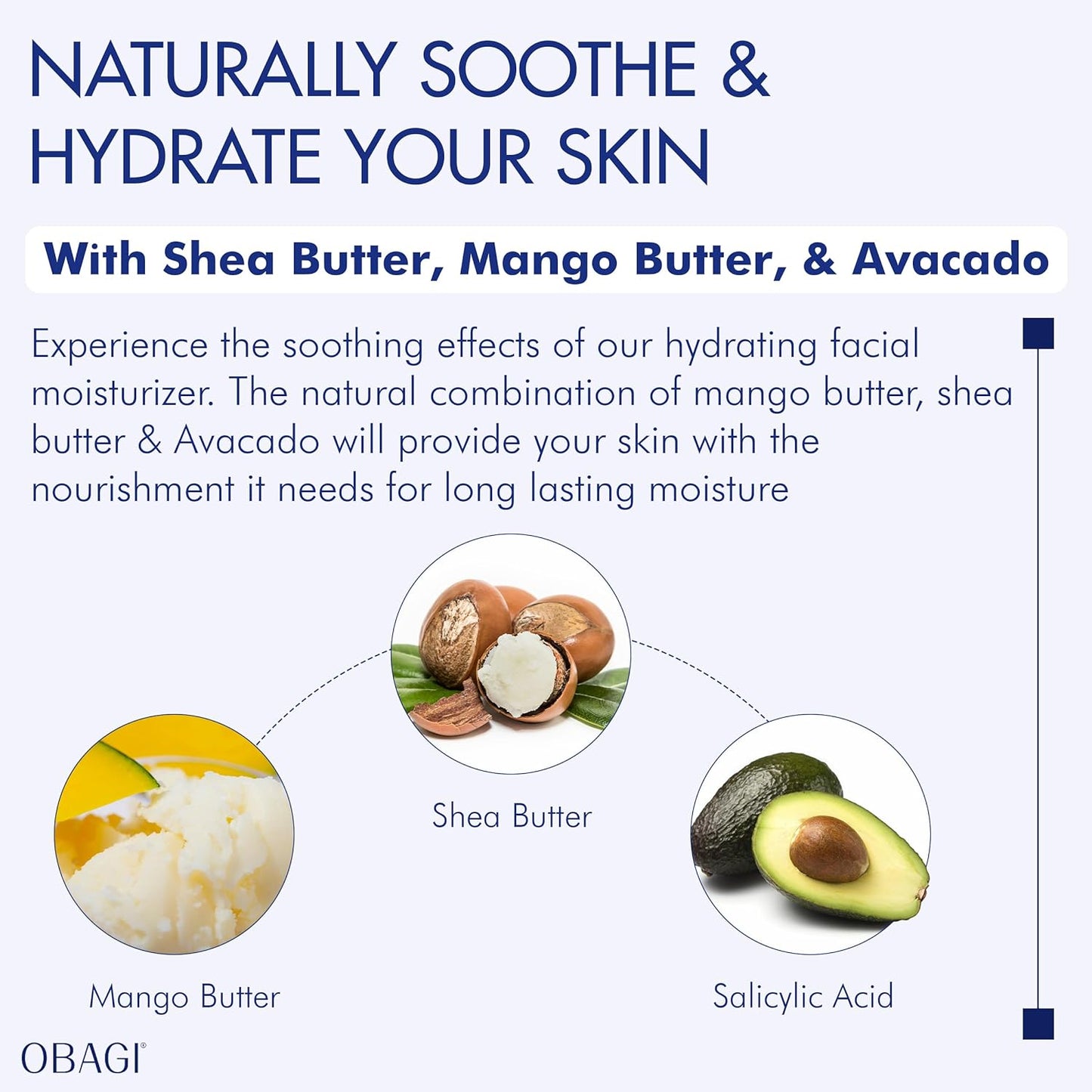 NATURALLY SOOTHE & HYDRATE YOUR SKIN

With Shea Butter, Mango Butter, & Avacado

Experience the soothing effects of our hydrating facial moisturizer. The natural combination of mango butter, shea butter & Avacado will provide your skin with the nourishment it needs for long lasting moisture

Shea Butter

Mango Butter

Salicylic Acid

OBAGI®